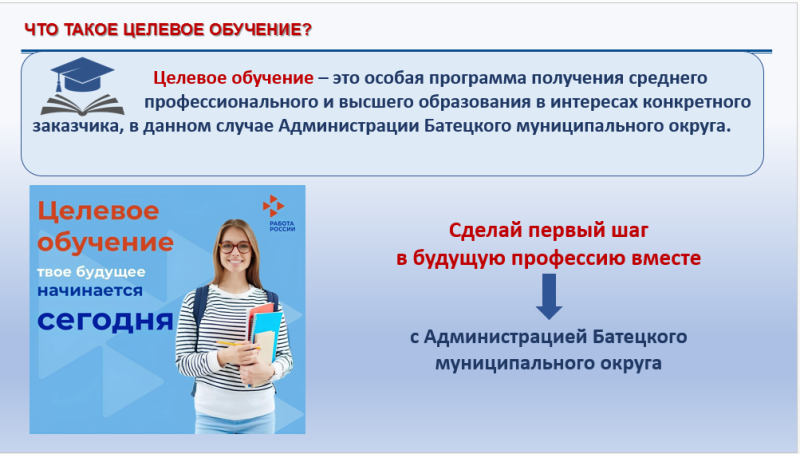 ЧТО ТАКОЕ ЦЕЛЕВОЕ ОБУЧЕНИЕ?

Целевое обучение – это особая программа получения среднего профессионального и высшего образования в интересах конкретного заказчика, в данном случае Администрации Батецкого муниципального округа.

Целевое обучение
твое будущее начинается
сегодня

РАБОТА РОССИИ

Сделай первый шаг в будущую профессию вместе

с Администрацией Батецкого муниципального округа